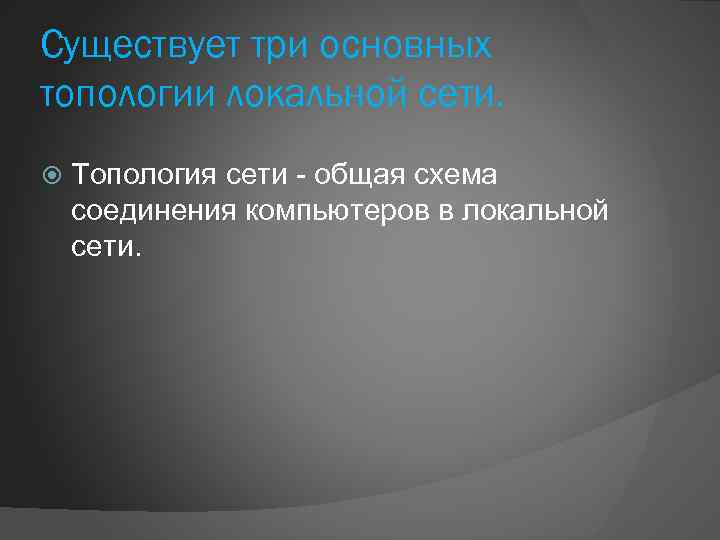 Существует три основных топологии локальной сети.

Топология сети - общая схема соединения компьютеров в локальной сети.